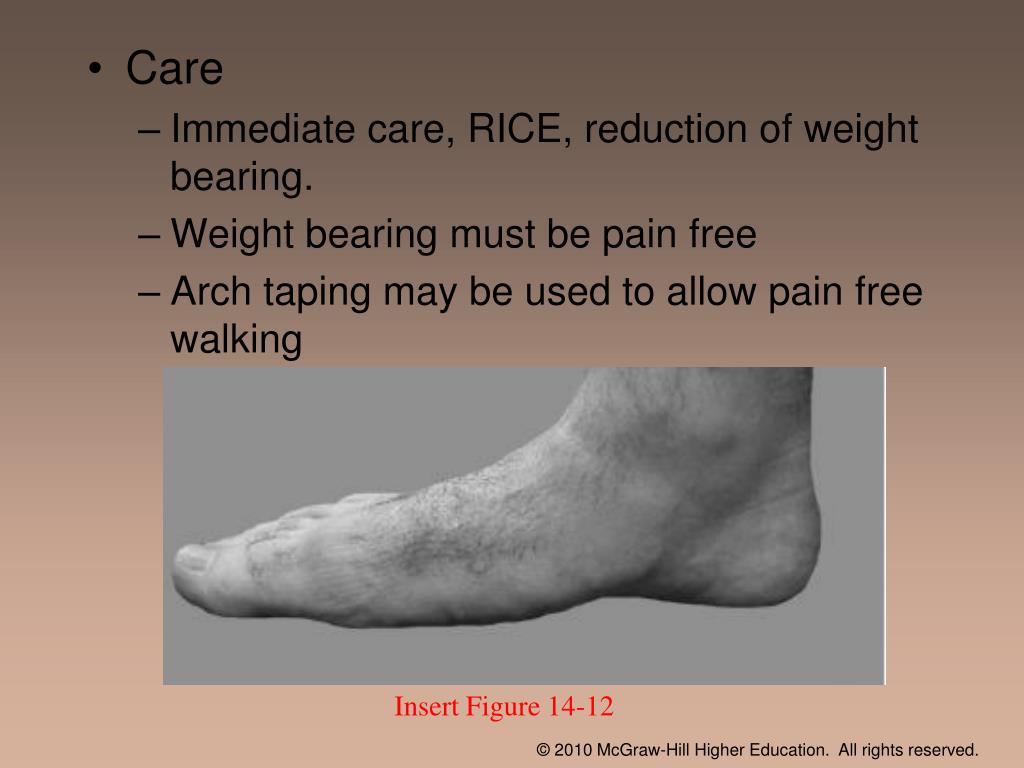 • Care

– Immediate care, RICE, reduction of weight bearing.

– Weight bearing must be pain free

– Arch taping may be used to allow pain free walking

Insert Figure 14-12

© 2010 McGraw-Hill Higher Education. All rights reserved.